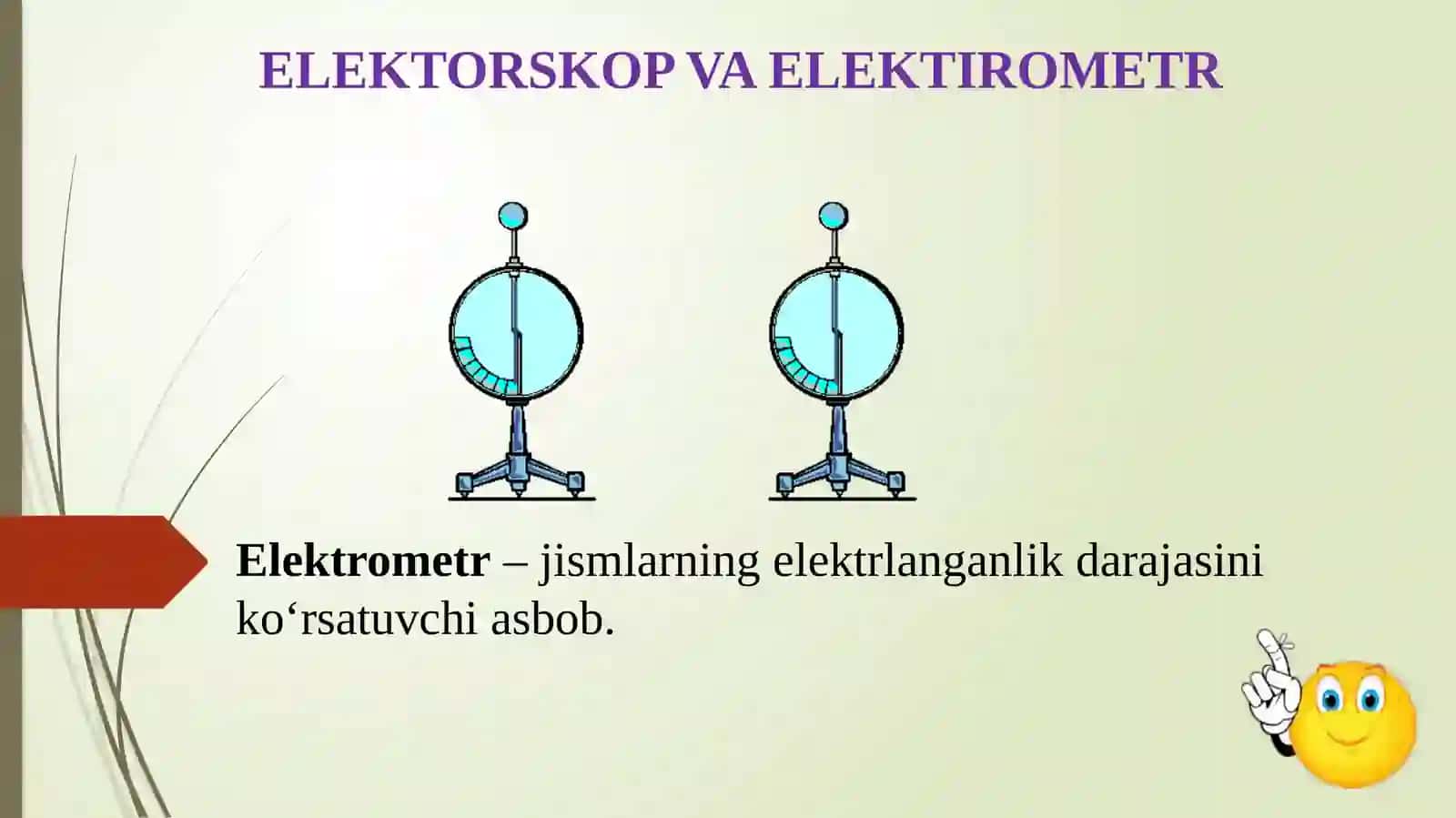 ELEKTORSKOP VA ELEKTIROMETR

Elektrometr – jismlarning elektrlanganlik darajasini ko‘rsatuvchi asbob.